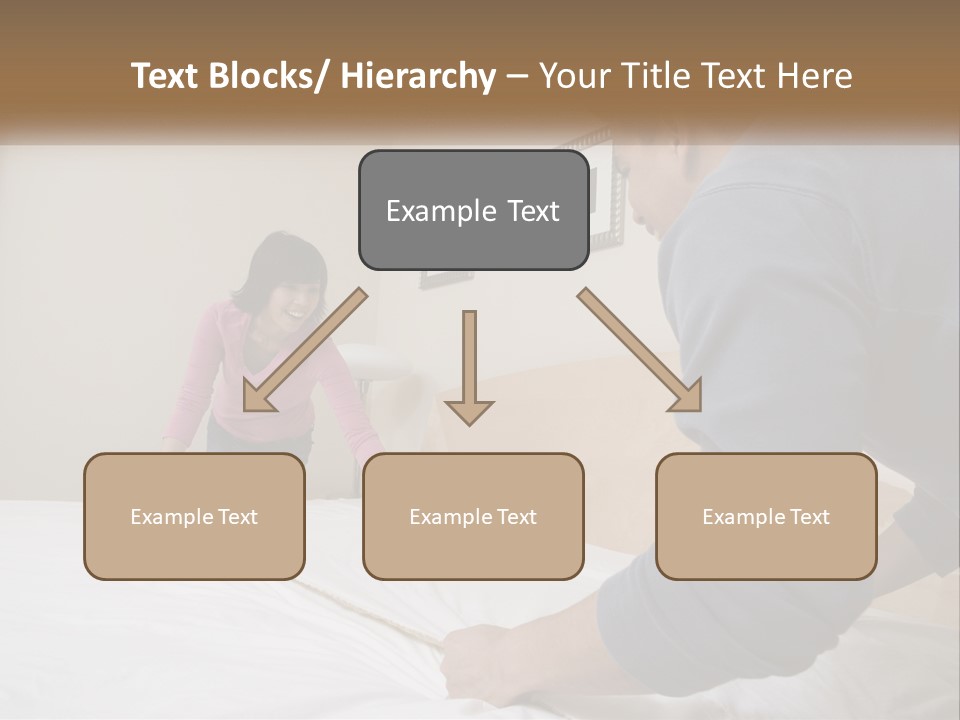 Text Blocks/ Hierarchy – Your Title Text Here

Example Text

Example Text

Example Text

Example Text